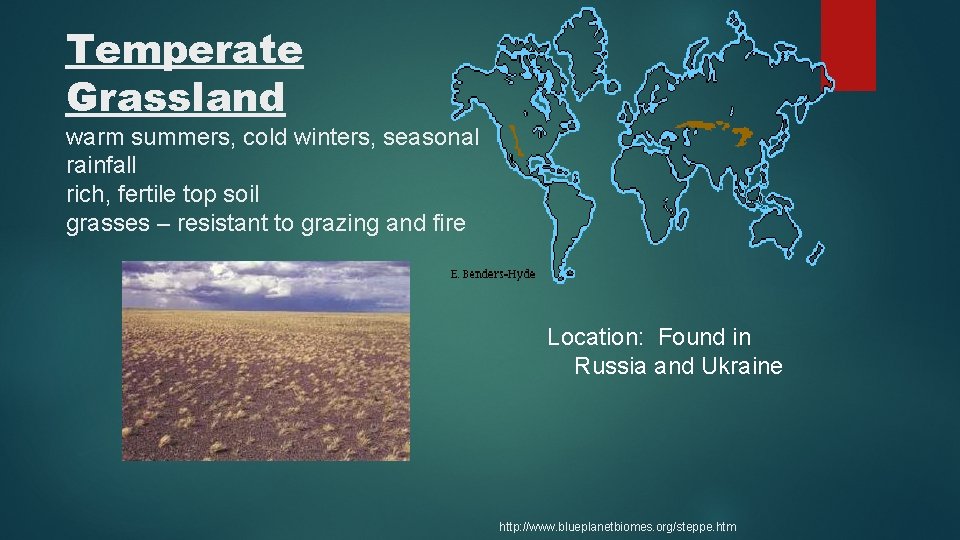 Temperate Grassland

warm summers, cold winters, seasonal rainfall
rich, fertile top soil
grasses – resistant to grazing and fire

E. Benders-Hyde

Location: Found in Russia and Ukraine

http://www.blueplanetbiomes.org/steppe.htm